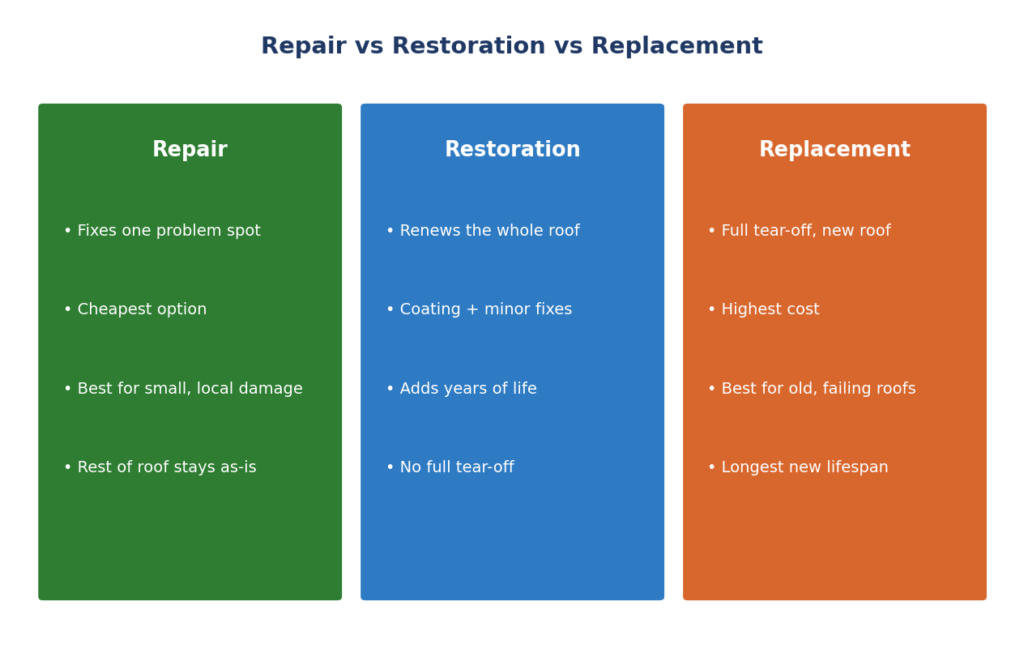 Repair vs Restoration vs Replacement

Repair

• Fixes one problem spot

• Cheapest option

• Best for small, local damage

• Rest of roof stays as-is

Restoration

• Renews the whole roof

• Coating + minor fixes

• Adds years of life

• No full tear-off

Replacement

• Full tear-off, new roof

• Highest cost

• Best for old, failing roofs

• Longest new lifespan